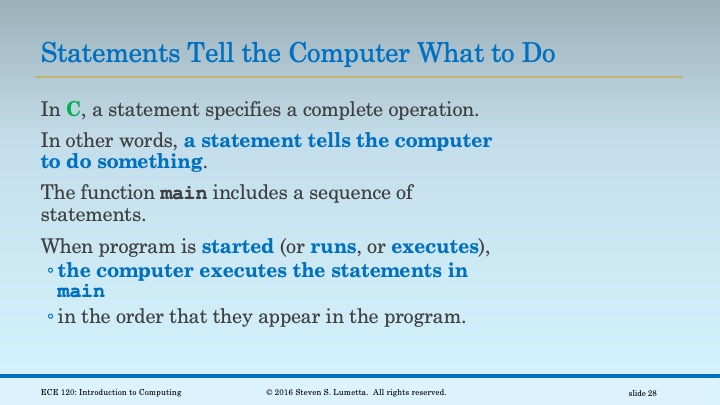 Statements Tell the Computer What to Do

In C, a statement specifies a complete operation.

In other words, a statement tells the computer to do something.

The function main includes a sequence of statements.

When program is started (or runs, or executes),
◦ the computer executes the statements in main
◦ in the order that they appear in the program.

ECE 120: Introduction to Computing © 2016 Steven S. Lumetta. All rights reserved. slide 28